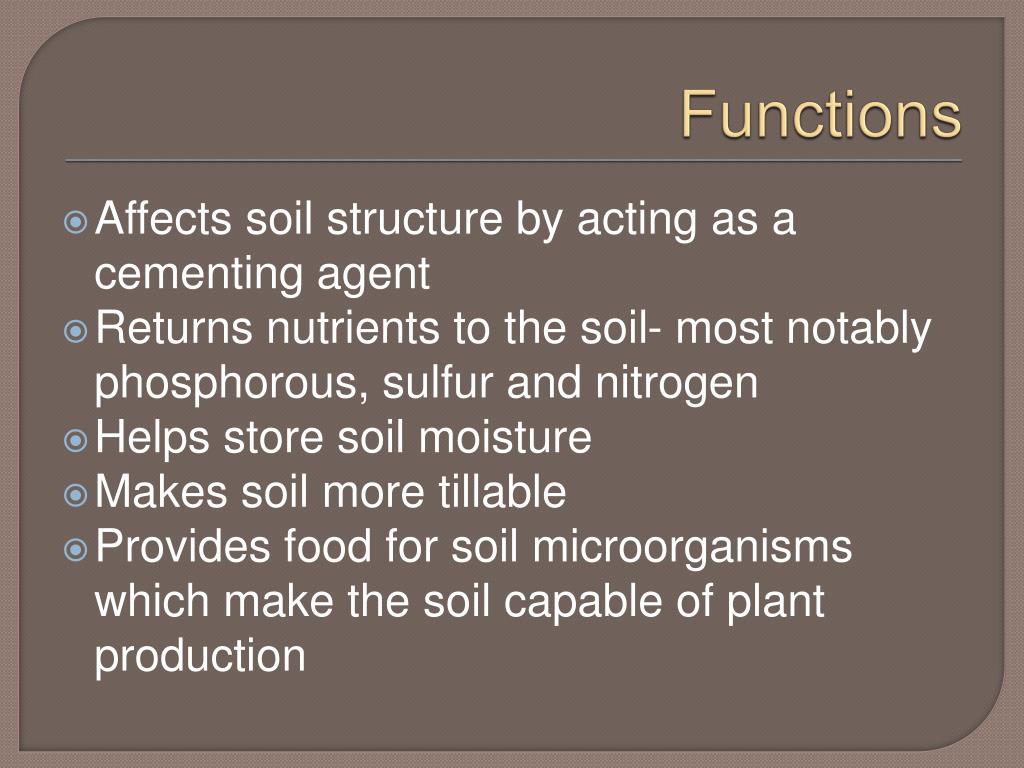 Functions

Affects soil structure by acting as a cementing agent
Returns nutrients to the soil- most notably phosphorous, sulfur and nitrogen
Helps store soil moisture
Makes soil more tillable
Provides food for soil microorganisms which make the soil capable of plant production